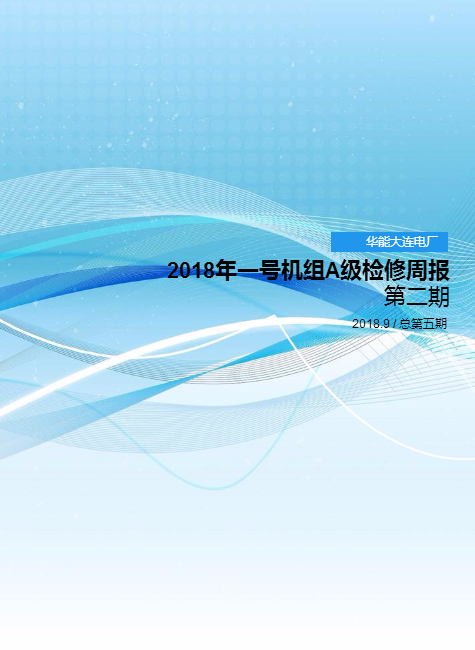 华能大连电厂

2018年一号机组A级检修周报
第二期

2018.9 / 总第五期